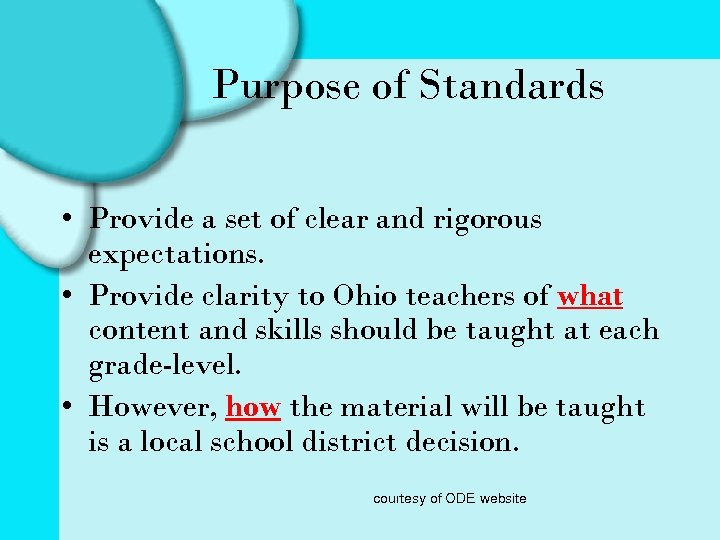 Purpose of Standards

• Provide a set of clear and rigorous expectations.

• Provide clarity to Ohio teachers of what content and skills should be taught at each grade-level.

• However, how the material will be taught is a local school district decision.

courtesy of ODE website